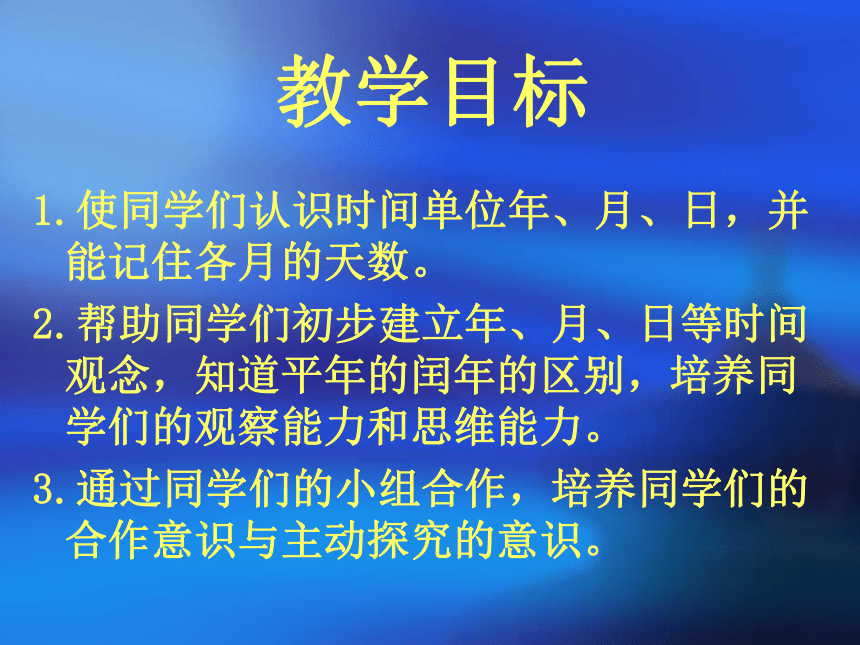 教学目标

1.使同学们认识时间单位年、月、日，并能记住各月的天数。

2.帮助同学们初步建立年、月、日等时间观念，知道平年的闰年的区别，培养同学们的观察能力和思维能力。

3.通过同学们的小组合作，培养同学们的合作意识与主动探究的意识。